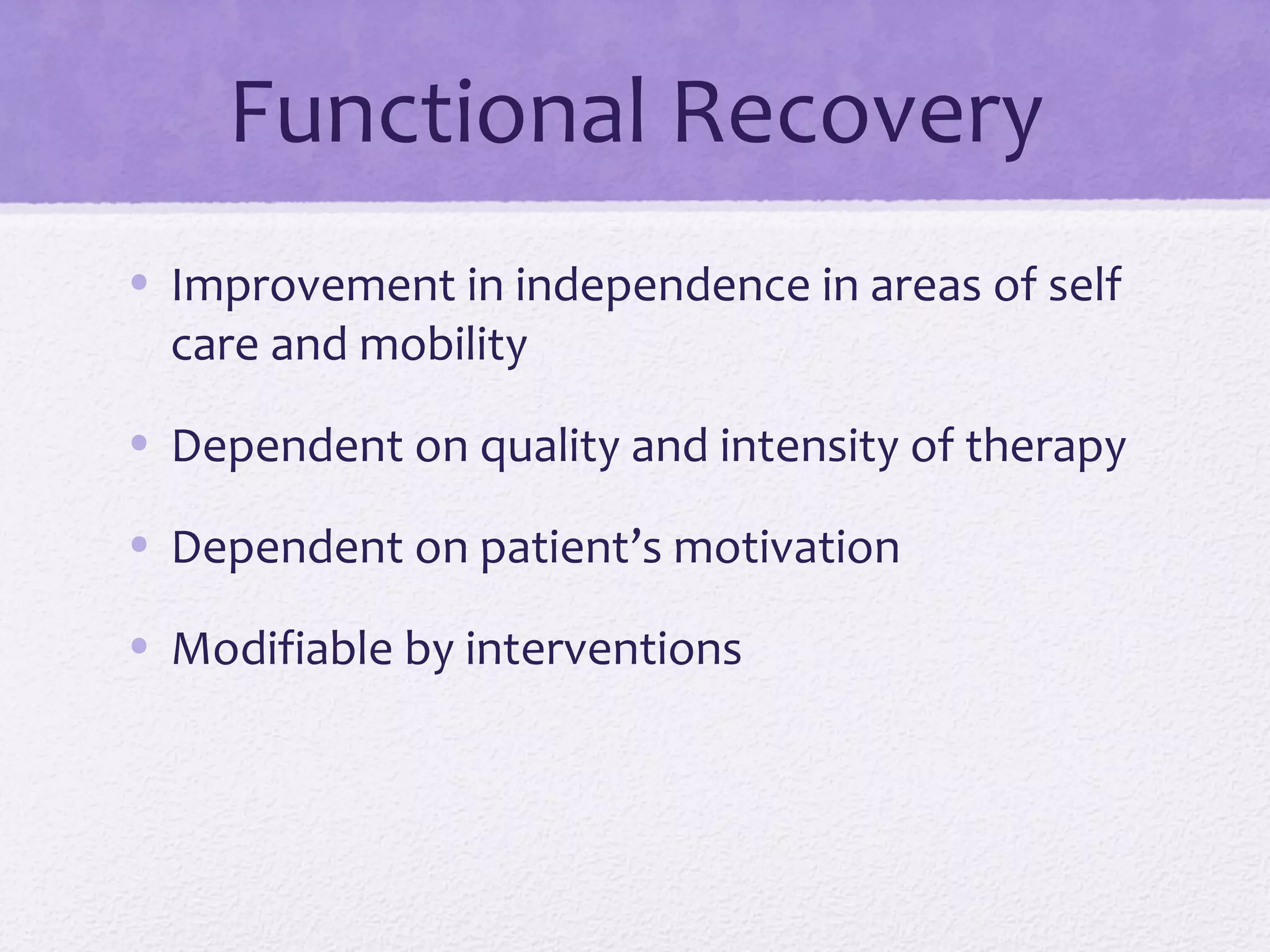 Functional Recovery

• Improvement in independence in areas of self care and mobility

• Dependent on quality and intensity of therapy

• Dependent on patient's motivation

• Modifiable by interventions